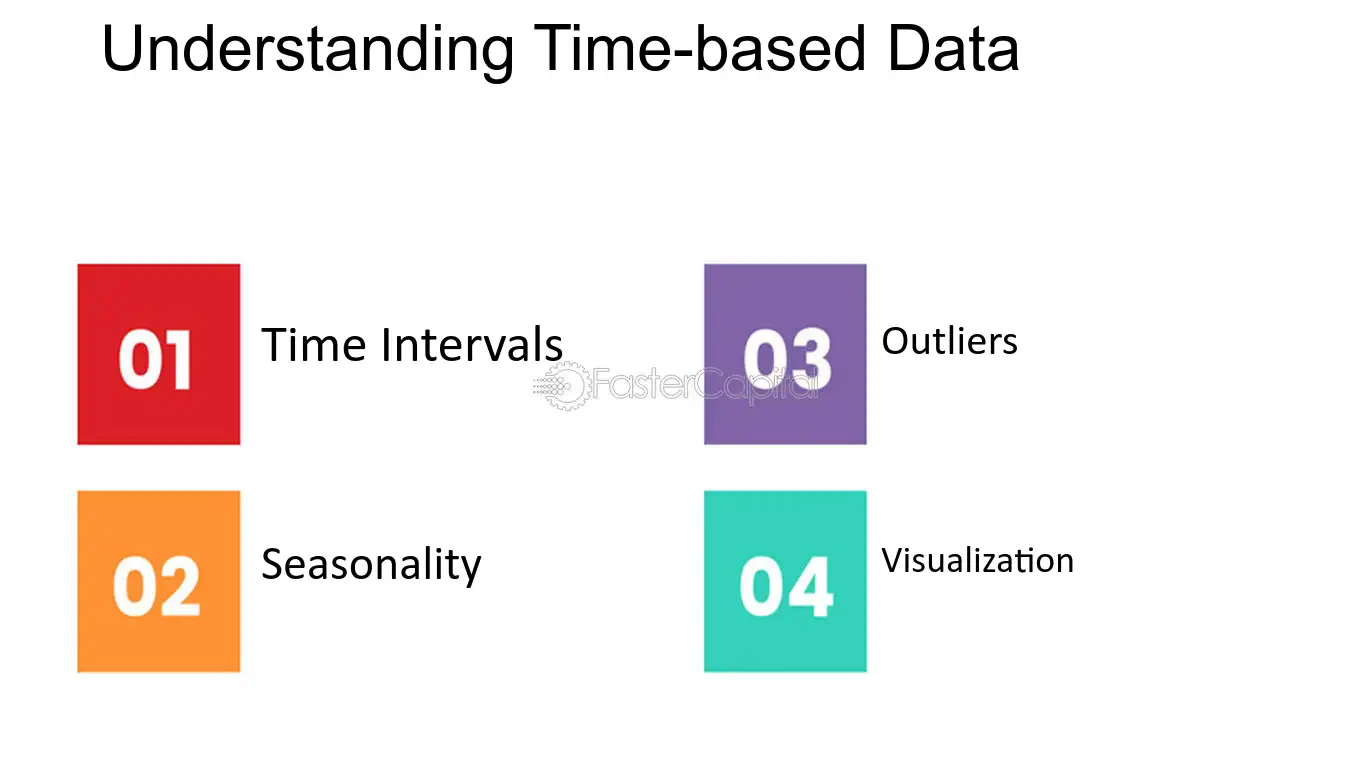 Understanding Time-based Data

01
Time Intervals

02
Seasonality

03
Outliers

04
Visualization

FasterCapital